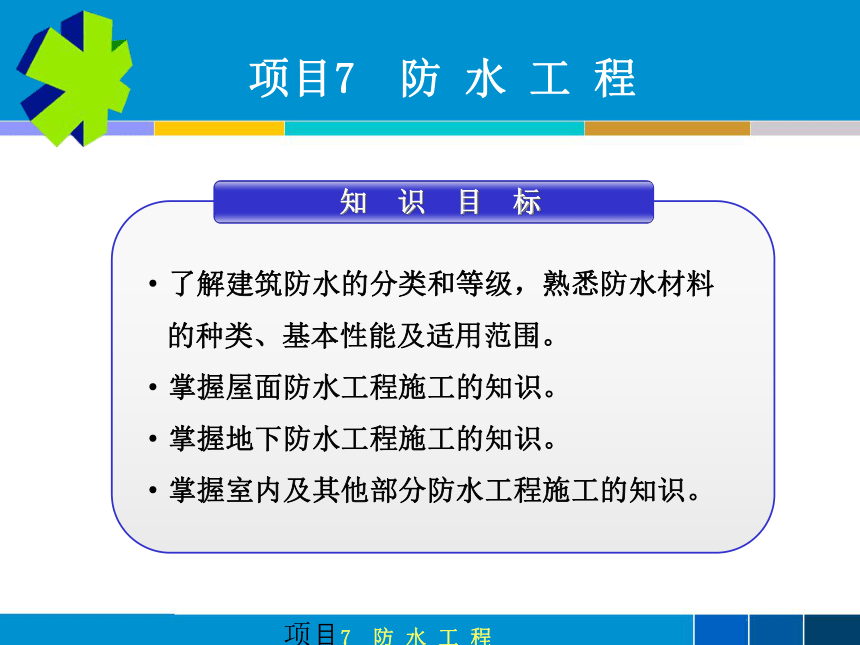 项目7　防 水 工 程

知　识　目　标

• 了解建筑防水的分类和等级，熟悉防水材料的种类、基本性能及适用范围。

• 掌握屋面防水工程施工的知识。

• 掌握地下防水工程施工的知识。

• 掌握室内及其他部分防水工程施工的知识。

项目7　防 水 工 程